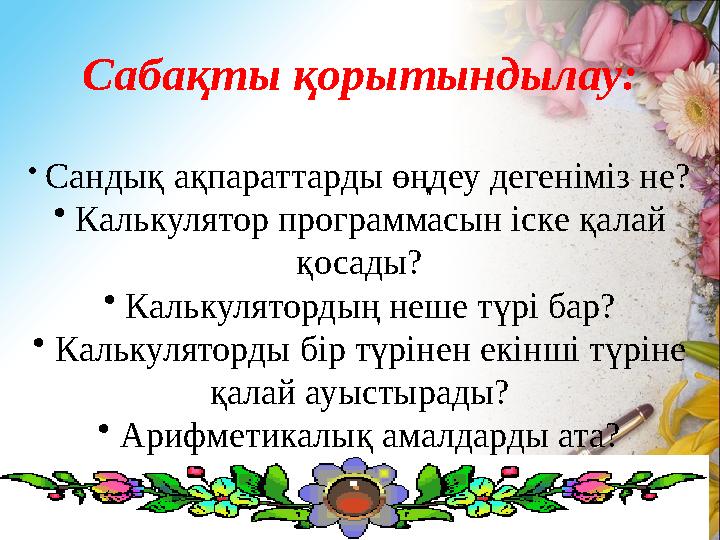 Сабақты қорытындылау:

• Сандық ақпараттарды өңдеу дегеніміз не?

• Калькулятор программасын іске қалай қосады?

• Калькулятордың неше түрі бар?

• Калькуляторды бір түрінен екінші түріне қалай ауыстырады?

• Арифметикалық амалдарды ата?